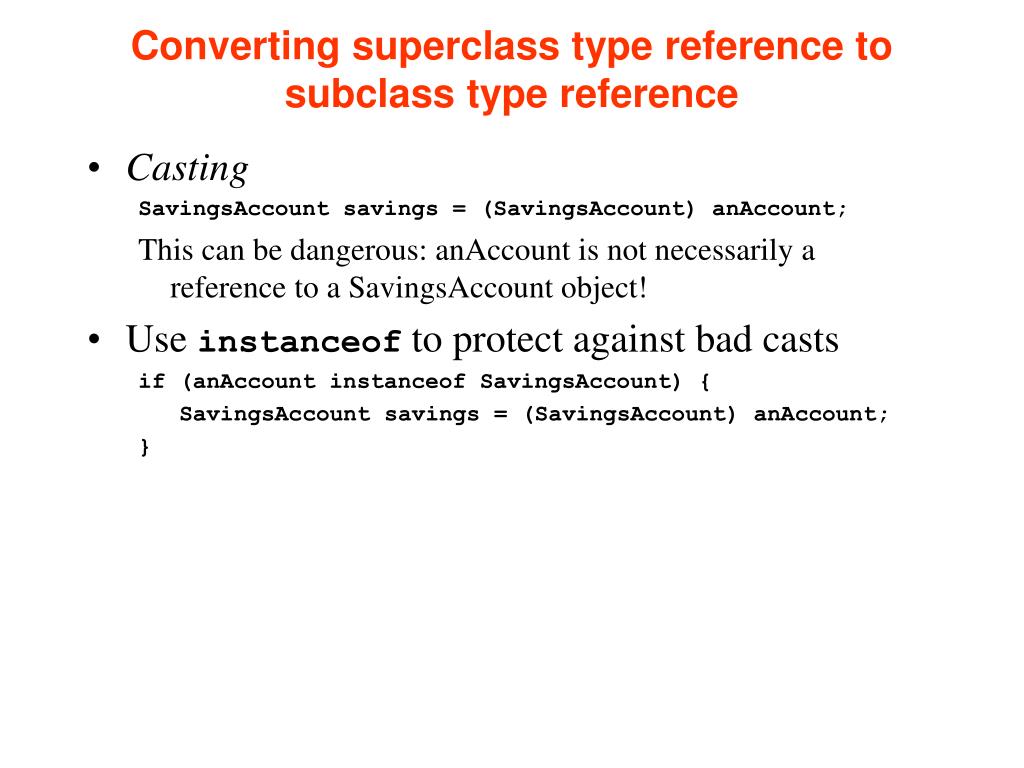 Converting superclass type reference to subclass type reference

• Casting

SavingsAccount savings = (SavingsAccount) anAccount;

This can be dangerous: anAccount is not necessarily a reference to a SavingsAccount object!

• Use instanceof to protect against bad casts

if (anAccount instanceof SavingsAccount) {
   SavingsAccount savings = (SavingsAccount) anAccount;
}